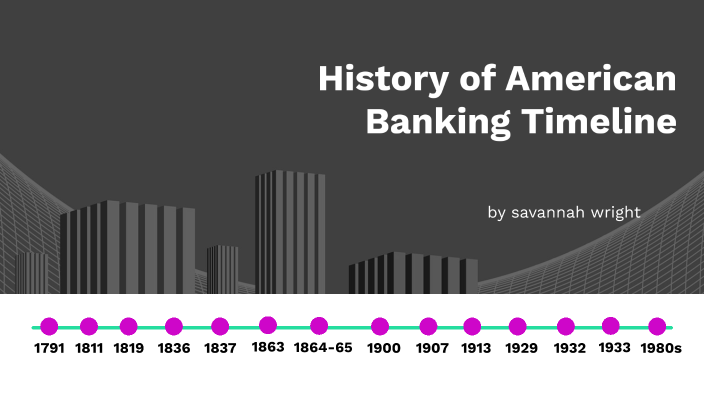 History of American Banking Timeline

by savannah wright

1791 1811 1819 1836 1837 1863 1864-65 1900 1907 1913 1929 1932 1933 1980s